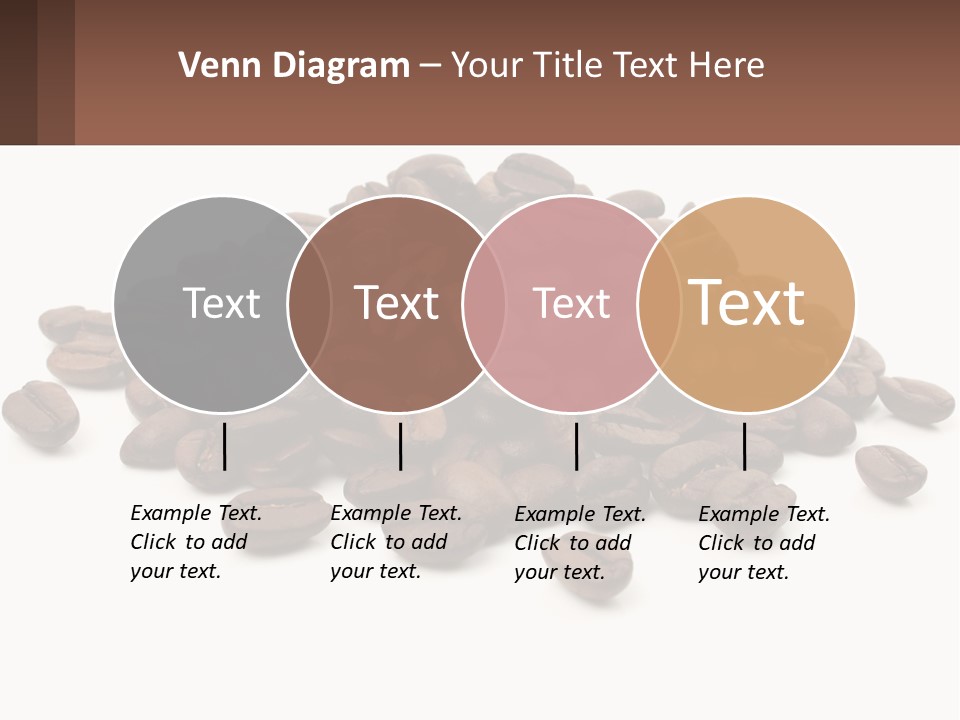 Venn Diagram – Your Title Text Here

Text

Text

Text

Text

Example Text. Click to add your text.

Example Text. Click to add your text.

Example Text. Click to add your text.

Example Text. Click to add your text.